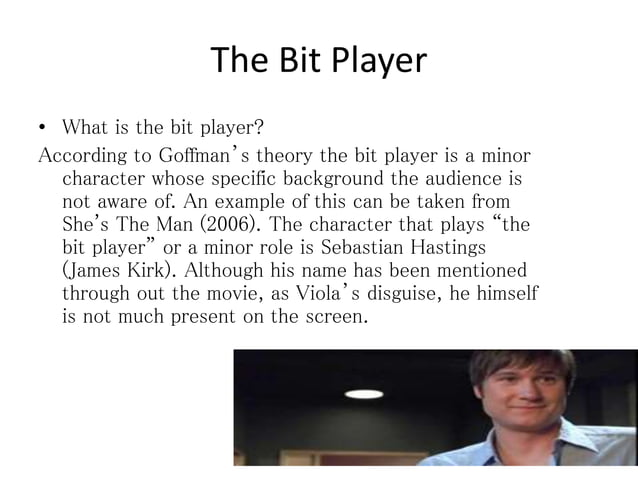 The Bit Player

• What is the bit player?

According to Goffman's theory the bit player is a minor character whose specific background the audience is not aware of. An example of this can be taken from She's The Man (2006). The character that plays "the bit player" or a minor role is Sebastian Hastings (James Kirk). Although his name has been mentioned through out the movie, as Viola's disguise, he himself is not much present on the screen.